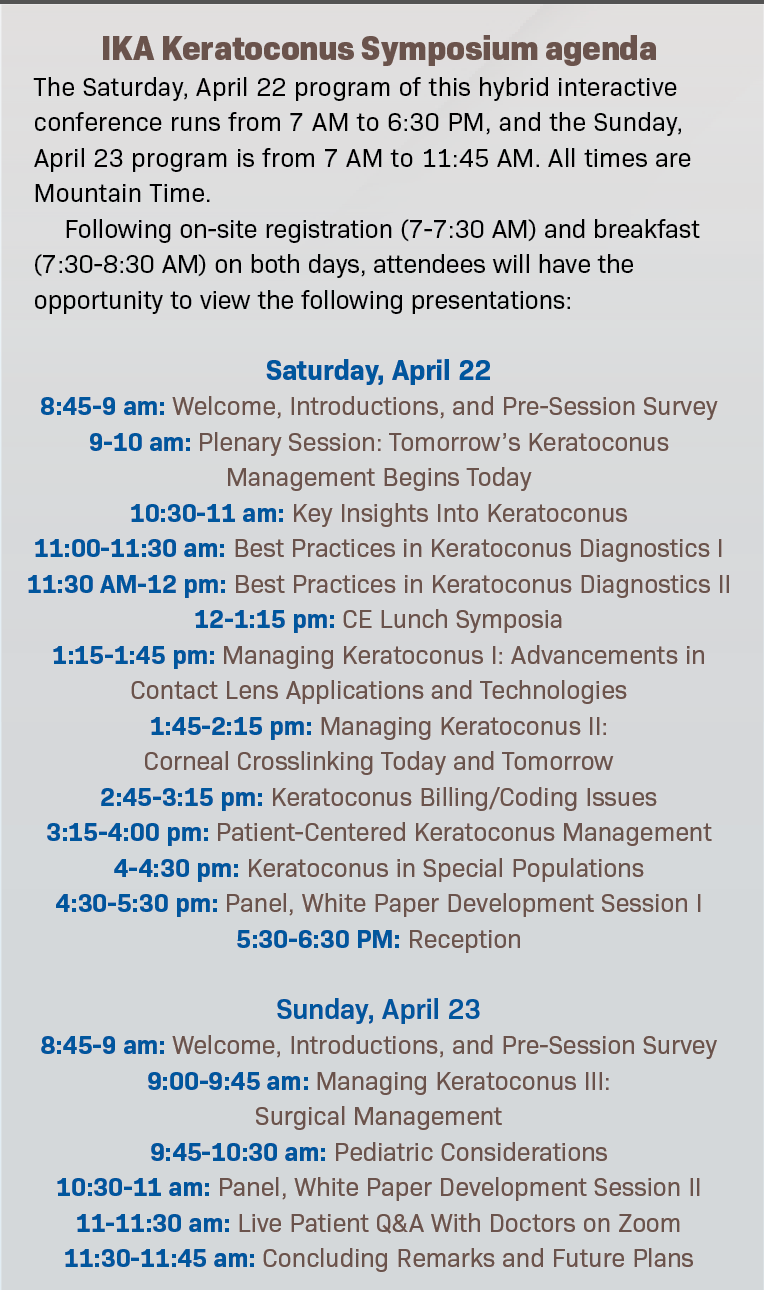 IKA Keratoconus Symposium agenda

The Saturday, April 22 program of this hybrid interactive conference runs from 7 AM to 6:30 PM, and the Sunday, April 23 program is from 7 AM to 11:45 AM. All times are Mountain Time.

Following on-site registration (7-7:30 AM) and breakfast (7:30-8:30 AM) on both days, attendees will have the opportunity to view the following presentations:

Saturday, April 22

8:45-9 am: Welcome, Introductions, and Pre-Session Survey
9-10 am: Plenary Session: Tomorrow's Keratoconus Management Begins Today
10:30-11 am: Key Insights Into Keratoconus
11:00-11:30 am: Best Practices in Keratoconus Diagnostics I
11:30 AM-12 pm: Best Practices in Keratoconus Diagnostics II
12-1:15 pm: CE Lunch Symposia
1:15-1:45 pm: Managing Keratoconus I: Advancements in Contact Lens Applications and Technologies
1:45-2:15 pm: Managing Keratoconus II: Corneal Crosslinking Today and Tomorrow
2:45-3:15 pm: Keratoconus Billing/Coding Issues
3:15-4:00 pm: Patient-Centered Keratoconus Management
4-4:30 pm: Keratoconus in Special Populations
4:30-5:30 pm: Panel, White Paper Development Session I
5:30-6:30 PM: Reception

Sunday, April 23

8:45-9 am: Welcome, Introductions, and Pre-Session Survey
9:00-9:45 am: Managing Keratoconus III: Surgical Management
9:45-10:30 am: Pediatric Considerations
10:30-11 am: Panel, White Paper Development Session II
11-11:30 am: Live Patient Q&A With Doctors on Zoom
11:30-11:45 am: Concluding Remarks and Future Plans